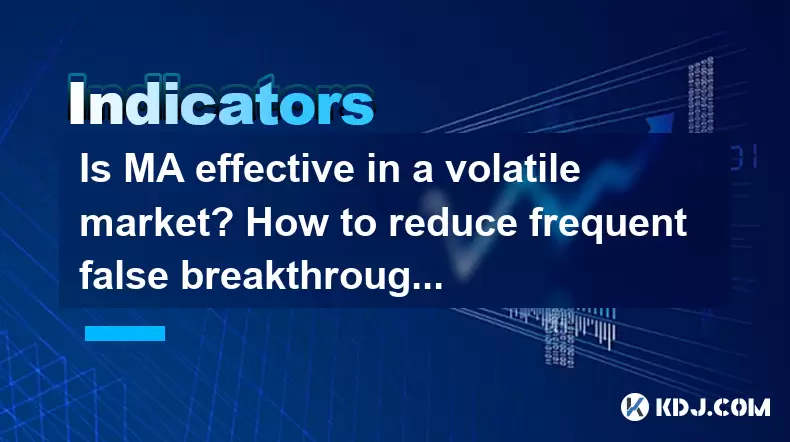 Indicators

Is MA effective in a volatile market? How to reduce frequent false breakthroug...

KDJ.COM